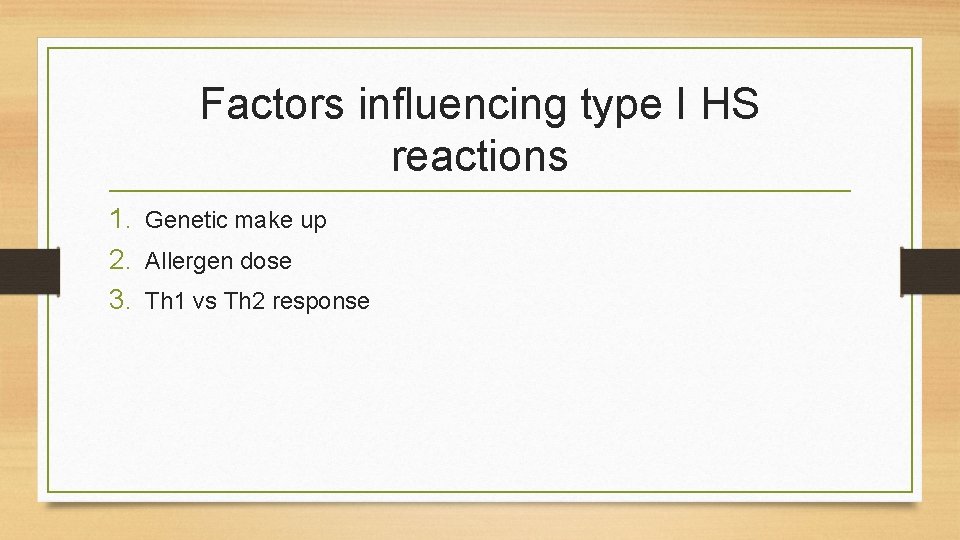 Factors influencing type I HS reactions

1. Genetic make up
2. Allergen dose
3. Th1 vs Th2 response